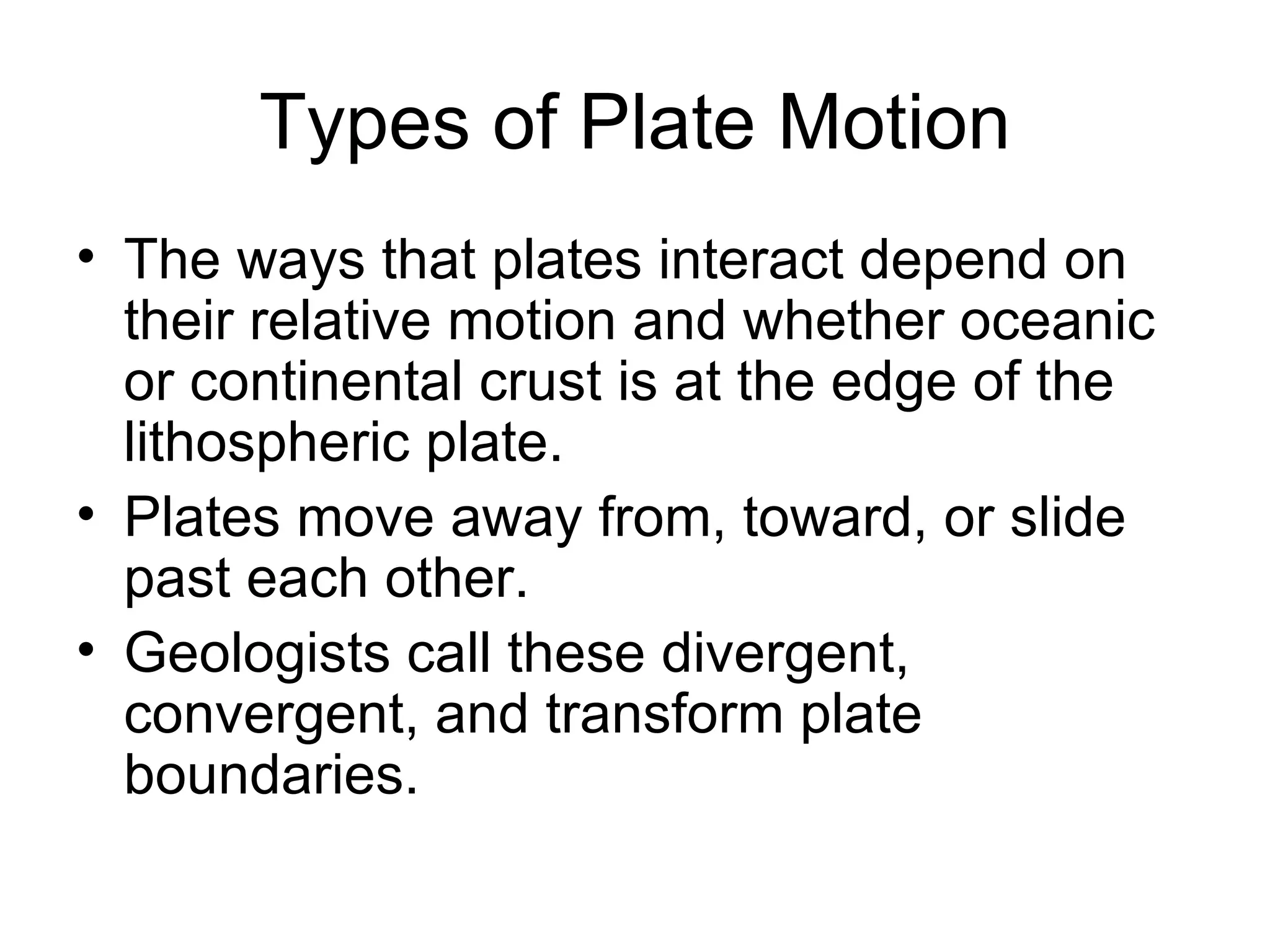 Types of Plate Motion

• The ways that plates interact depend on their relative motion and whether oceanic or continental crust is at the edge of the lithospheric plate.

• Plates move away from, toward, or slide past each other.

• Geologists call these divergent, convergent, and transform plate boundaries.